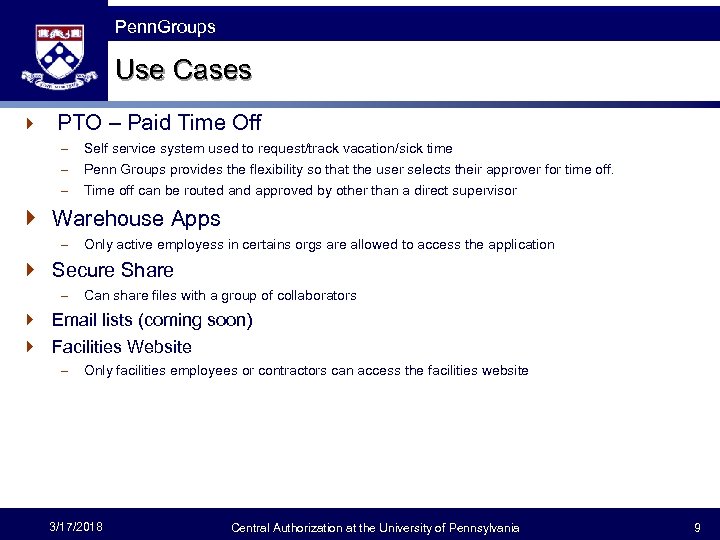 PennGroups

Use Cases

PTO – Paid Time Off

– Self service system used to request/track vacation/sick time

– Penn Groups provides the flexibility so that the user selects their approver for time off.

– Time off can be routed and approved by other than a direct supervisor

Warehouse Apps

– Only active employess in certains orgs are allowed to access the application

Secure Share

– Can share files with a group of collaborators

Email lists (coming soon)

Facilities Website

– Only facilities employees or contractors can access the facilities website

3/17/2018 Central Authorization at the University of Pennsylvania 9